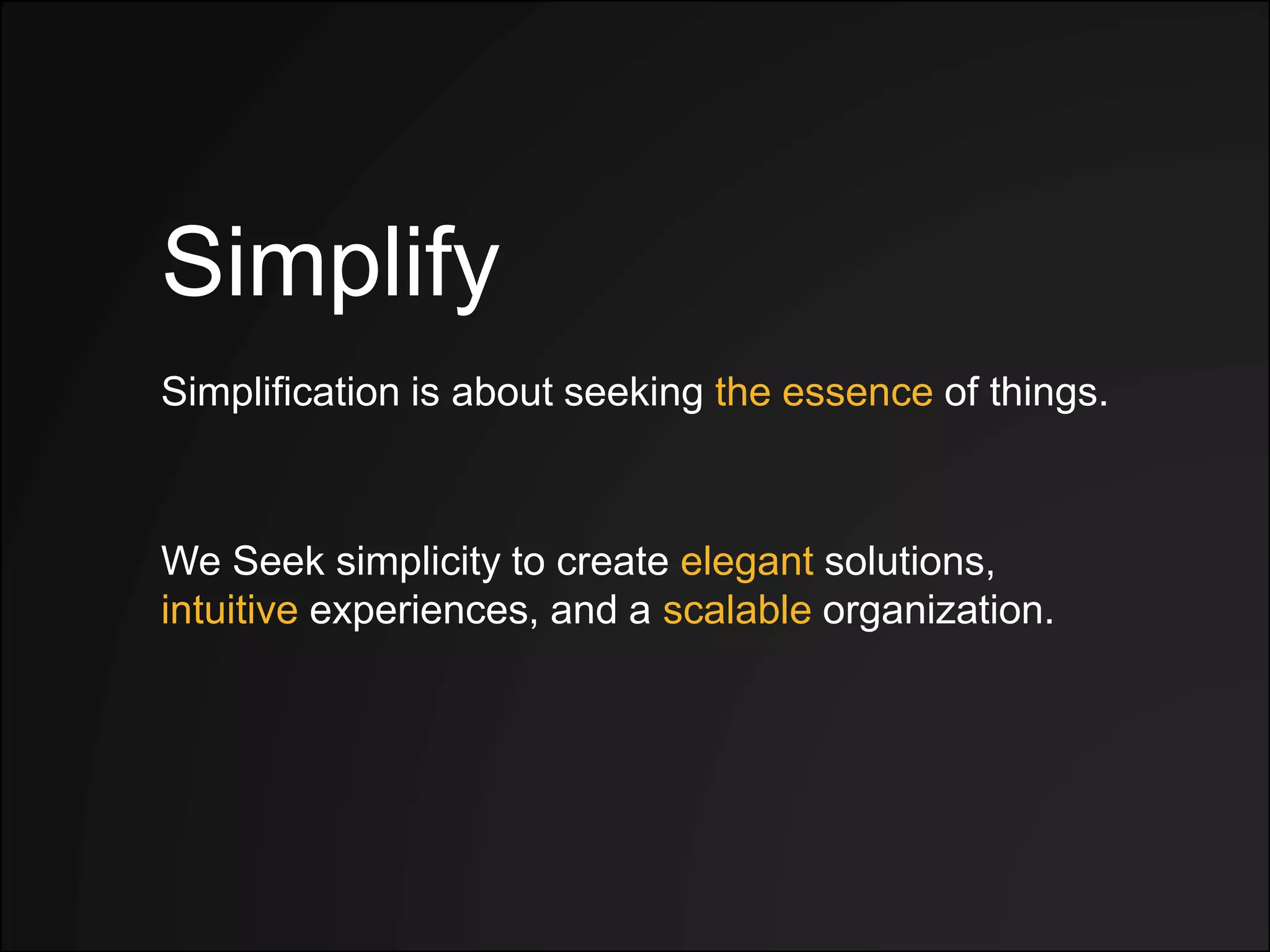 Simplify

Simplification is about seeking the essence of things.

We Seek simplicity to create elegant solutions, intuitive experiences, and a scalable organization.